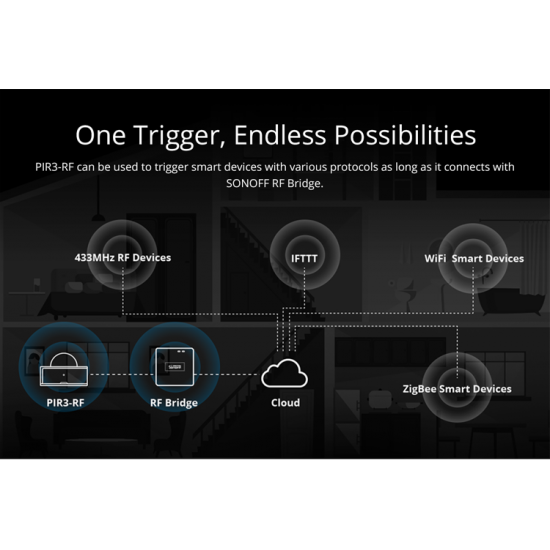 One Trigger, Endless Possibilities

PIR3-RF can be used to trigger smart devices with various protocols as long as it connects with SONOFF RF Bridge.

433MHz RF Devices

IFTTT

WiFi Smart Devices

PIR3-RF

RF Bridge

Cloud

ZigBee Smart Devices